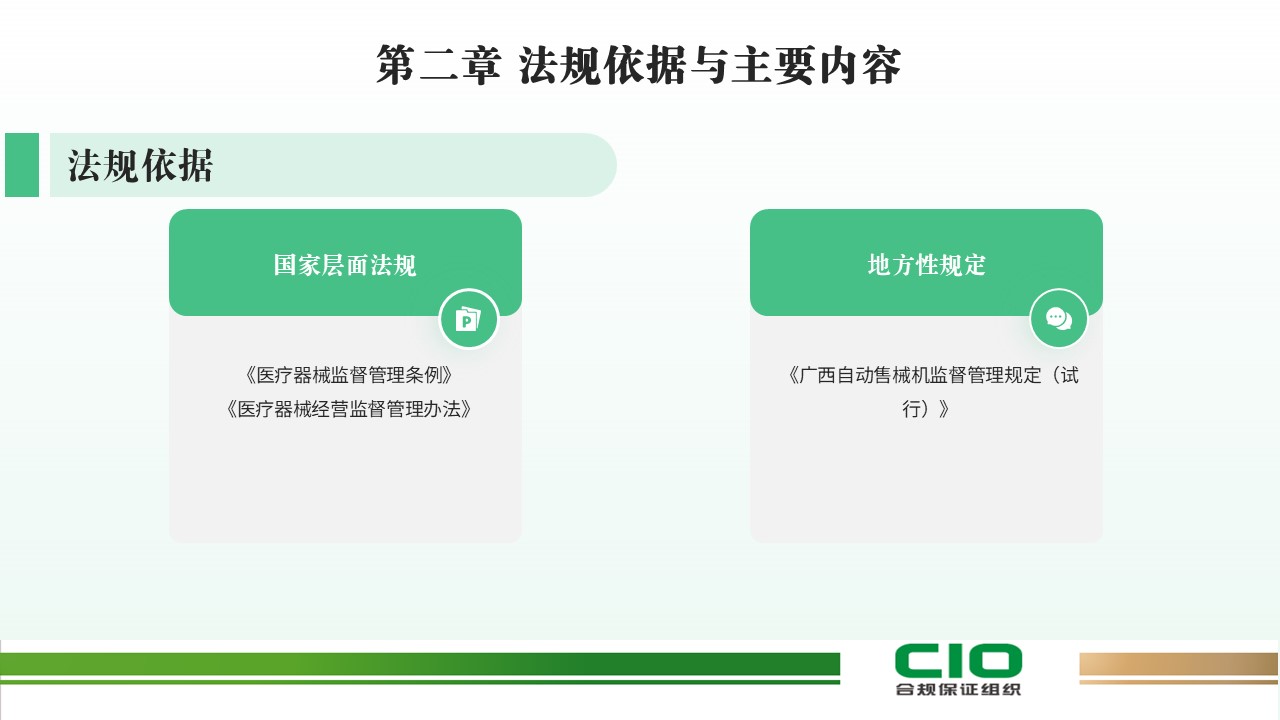 第二章 法规依据与主要内容

法规依据

国家层面法规

《医疗器械监督管理条例》
《医疗器械经营监督管理办法》

地方性规定

《广西自动售械机监督管理规定（试行）》

CIO
合规保证组织